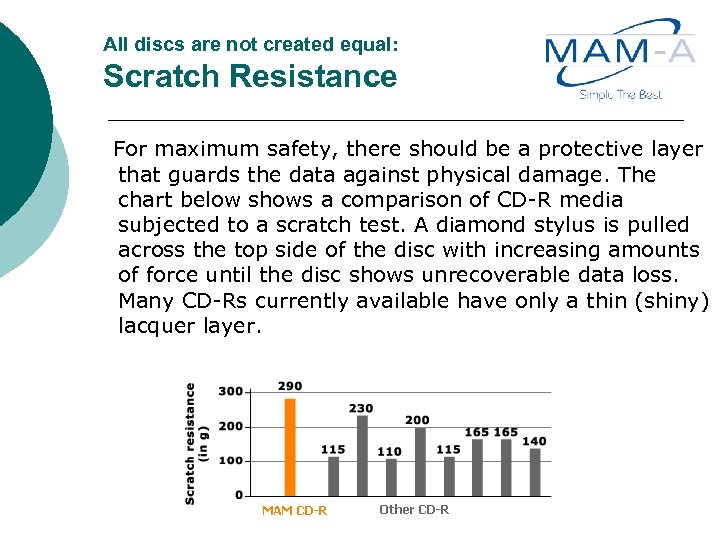 All discs are not created equal:
Scratch Resistance

MAM-A
Simply The Best

For maximum safety, there should be a protective layer that guards the data against physical damage. The chart below shows a comparison of CD-R media subjected to a scratch test. A diamond stylus is pulled across the top side of the disc with increasing amounts of force until the disc shows unrecoverable data loss. Many CD-Rs currently available have only a thin (shiny) lacquer layer.

Scratch resistance (in g)
300
200
100
0
290
115
230
110
200
115
165
165
140
MAM CD-R
Other CD-R